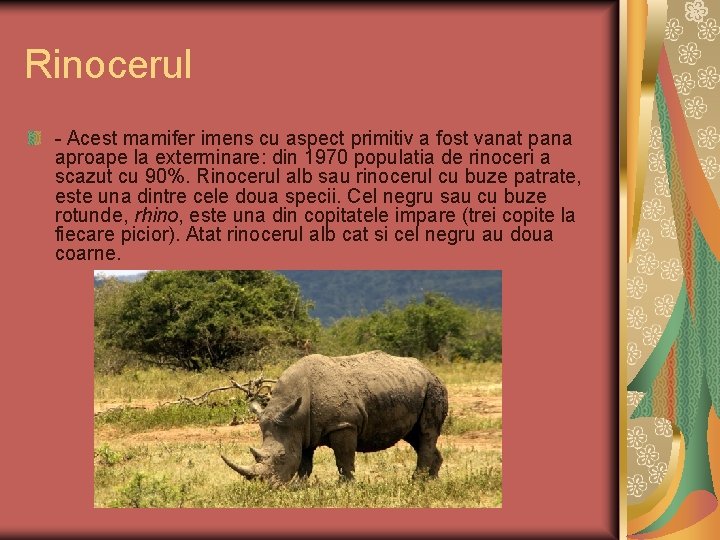 Rinocerul

- Acest mamifer imens cu aspect primitiv a fost vanat pana aproape la exterminare: din 1970 populatia de rinoceri a scazut cu 90%. Rinocerul alb sau rinocerul cu buze patrate, este una dintre cele doua specii. Cel negru sau cu buze rotunde, rhino, este una din copitatele impare (trei copite la fiecare picior). Atat rinocerul alb cat si cel negru au doua coarne.